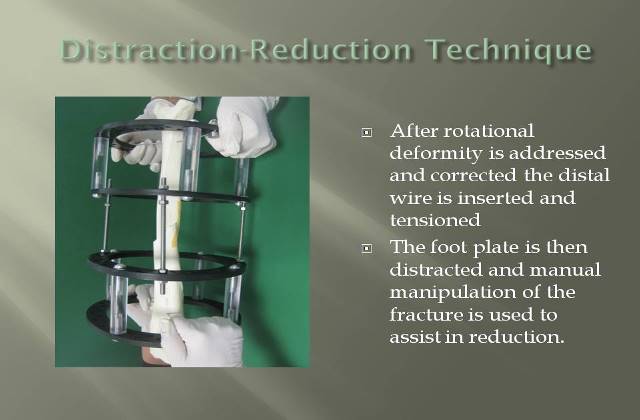 Distraction-Reduction Technique

After rotational deformity is addressed and corrected the distal wire is inserted and tensioned

The foot plate is then distracted and manual manipulation of the fracture is used to assist in reduction.